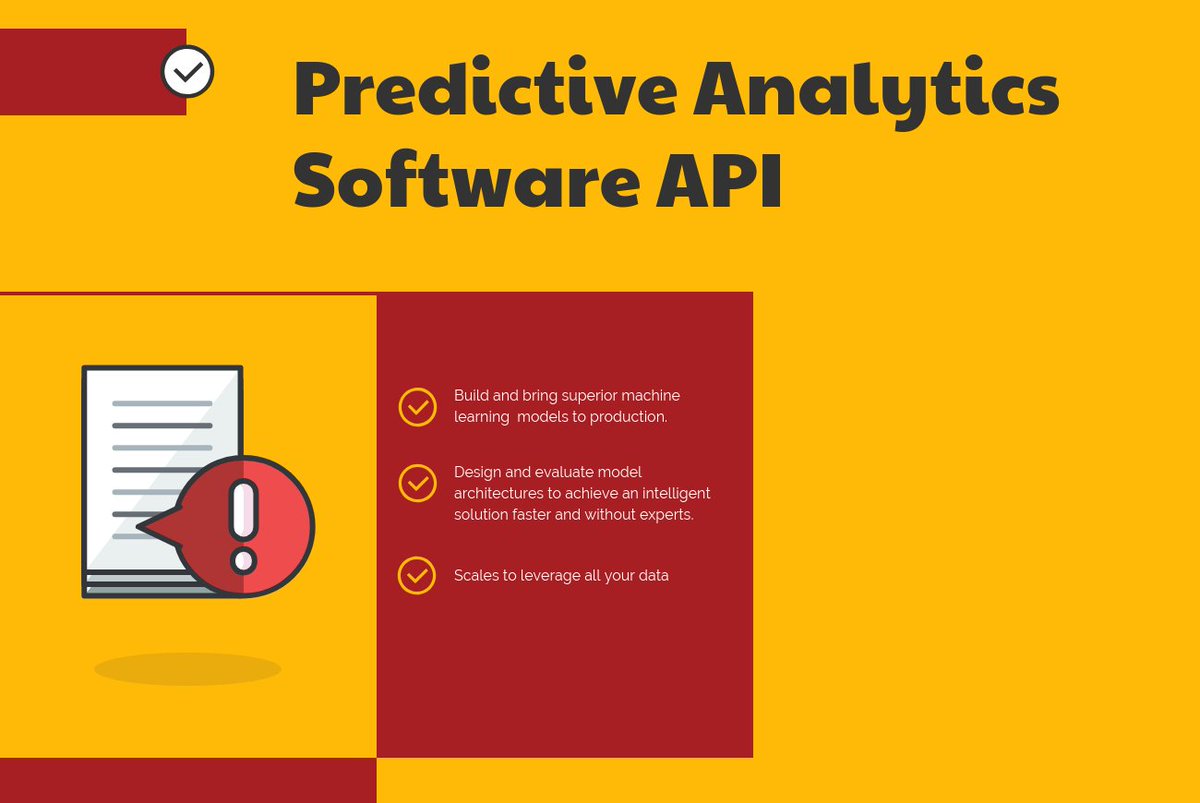 Predictive Analytics Software API

Build and bring superior machine learning models to production.

Design and evaluate model architectures to achieve an intelligent solution faster and without experts.

Scales to leverage all your data